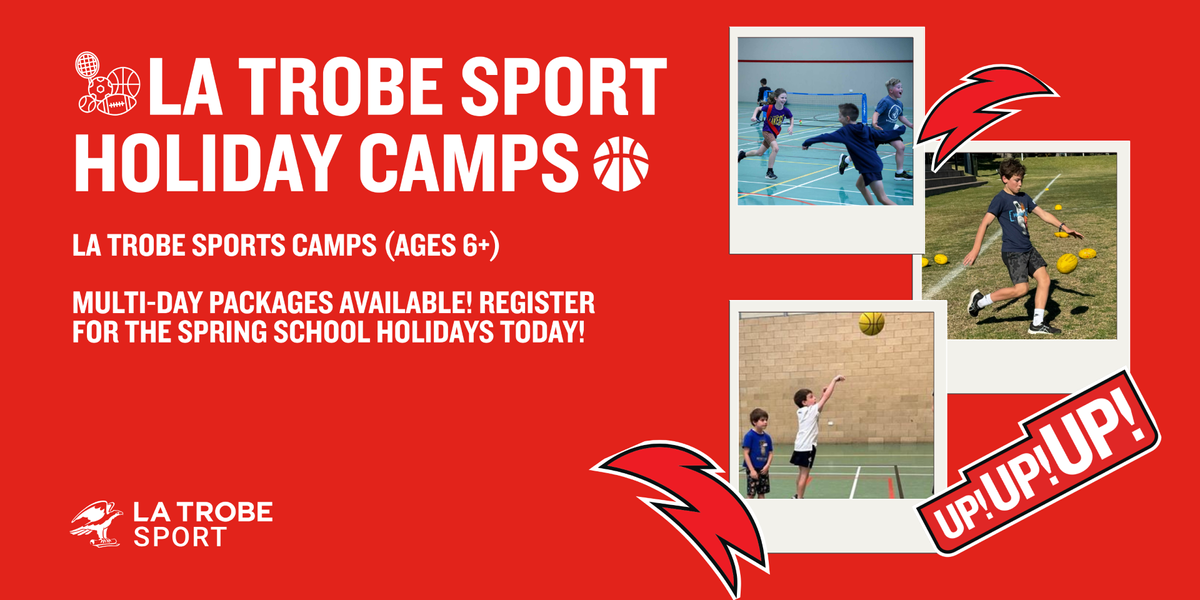 LA TROBE SPORT HOLIDAY CAMPS

LA TROBE SPORTS CAMPS (AGES 6+)

MULTI-DAY PACKAGES AVAILABLE! REGISTER FOR THE SPRING SCHOOL HOLIDAYS TODAY!

LA TROBE SPORT

UP! UP! UP!